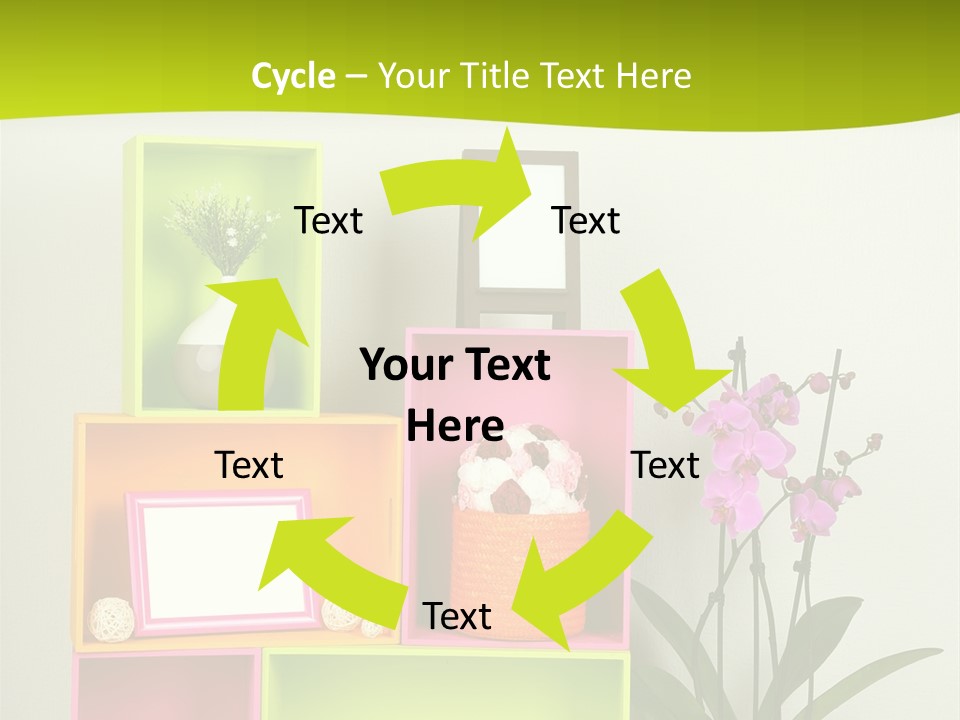 Cycle – Your Title Text Here

Text

Text

Your Text Here

Text

Text

Text